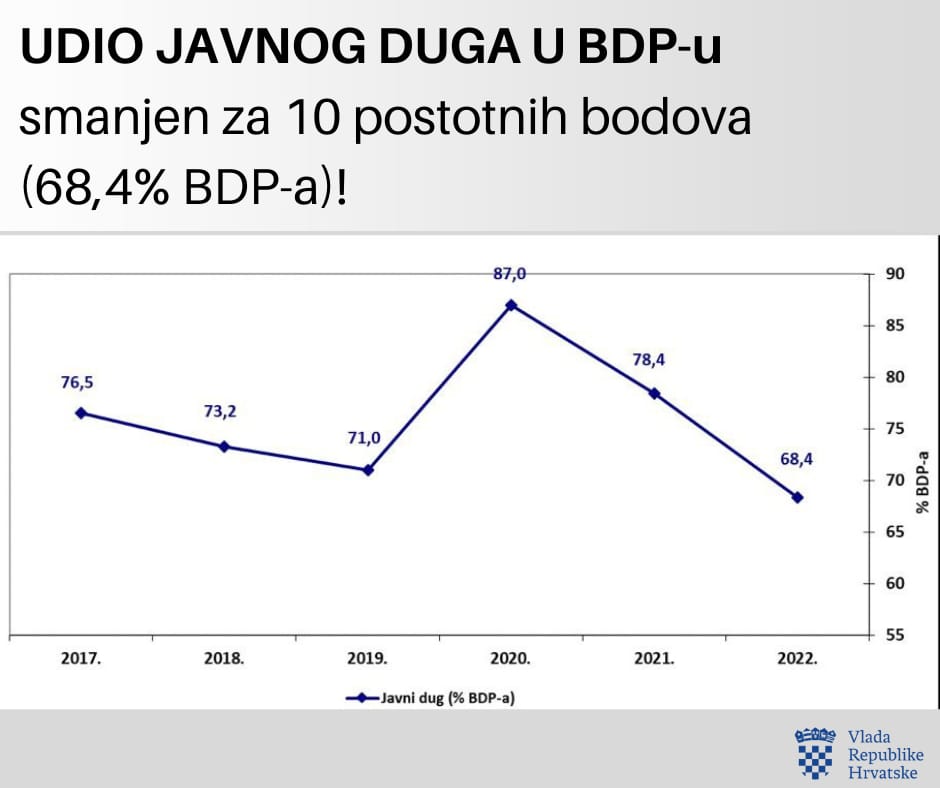 UDIO JAVNOG DUGA U BDP-u
smanjen za 10 postotnih bodova (68,4% BDP-a)!

76,5
73,2
71,0
87,0
78,4
68,4

90
85
80
75
70
65
60
55

% BDP-a

2017.
2018.
2019.
2020.
2021.
2022.

Javni dug (% BDP-a)

Vlada Republike Hrvatske